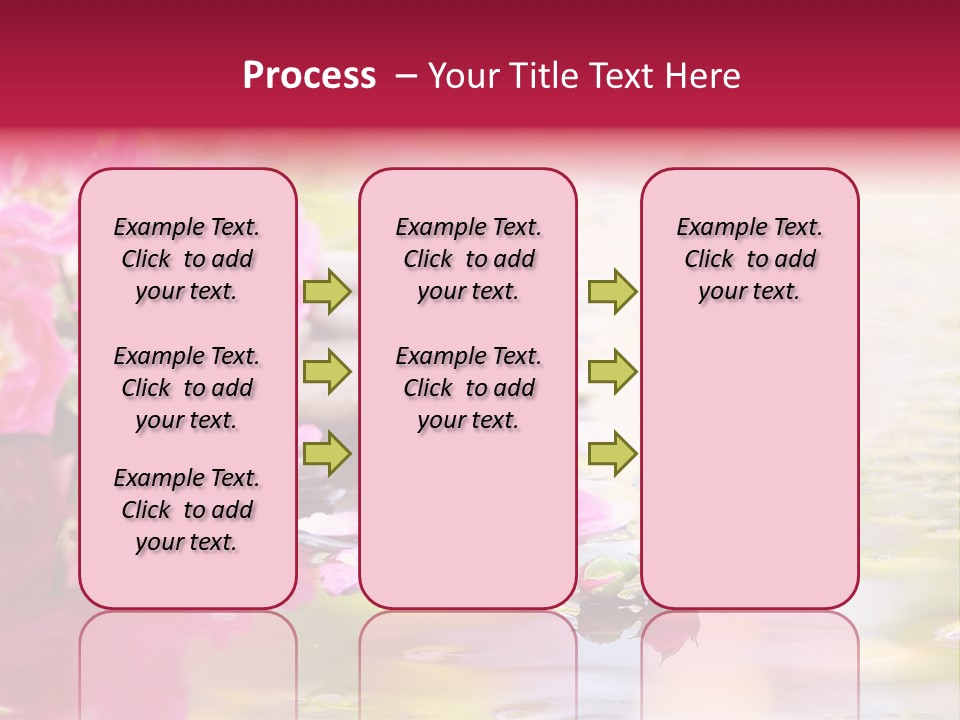 Process – Your Title Text Here

Example Text. Click to add your text.

Example Text. Click to add your text.

Example Text. Click to add your text.

Example Text. Click to add your text.

Example Text. Click to add your text.

Example Text. Click to add your text.